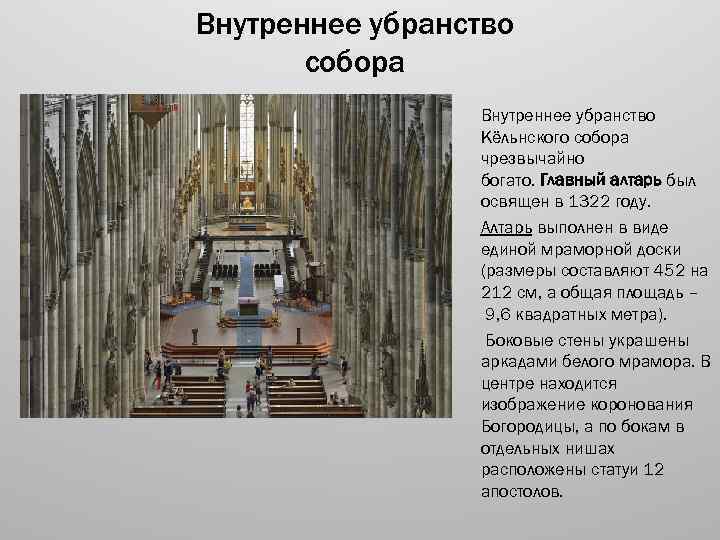 Внутреннее убранство собора

Внутреннее убранство Кёльнского собора чрезвычайно богато. Главный алтарь был освящен в 1322 году.

Алтарь выполнен в виде единой мраморной доски (размеры составляют 452 на 212 см, а общая площадь – 9,6 квадратных метра).

Боковые стены украшены аркадами белого мрамора. В центре находится изображение коронования Богородицы, а по бокам в отдельных нишах расположены статуи 12 апостолов.